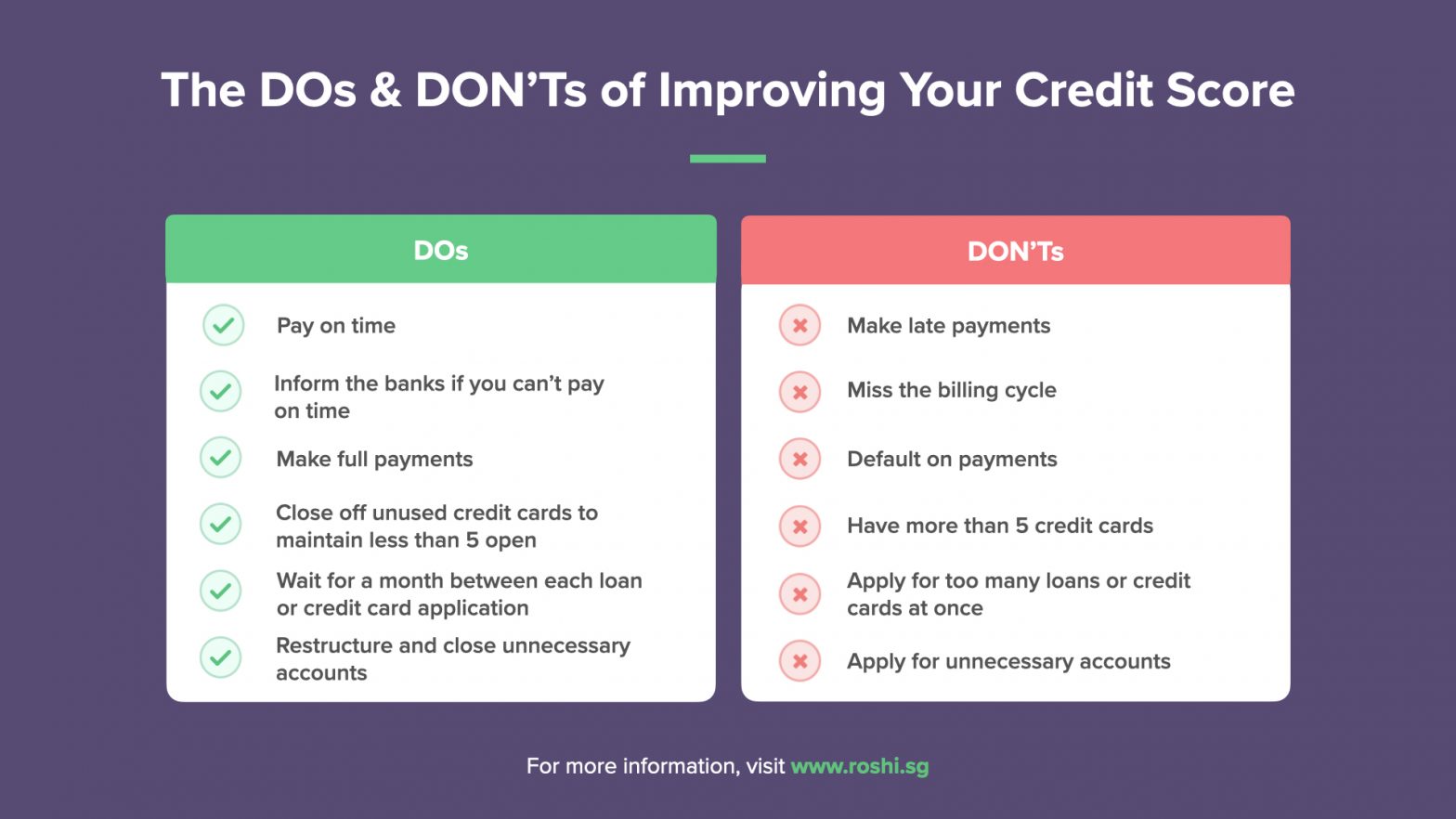 The DOs & DON'Ts of Improving Your Credit Score

DOs

Pay on time

Inform the banks if you can't pay on time

Make full payments

Close off unused credit cards to maintain less than 5 open

Wait for a month between each loan or credit card application

Restructure and close unnecessary accounts

DON'Ts

Make late payments

Miss the billing cycle

Default on payments

Have more than 5 credit cards

Apply for too many loans or credit cards at once

Apply for unnecessary accounts

For more information, visit www.roshi.sg